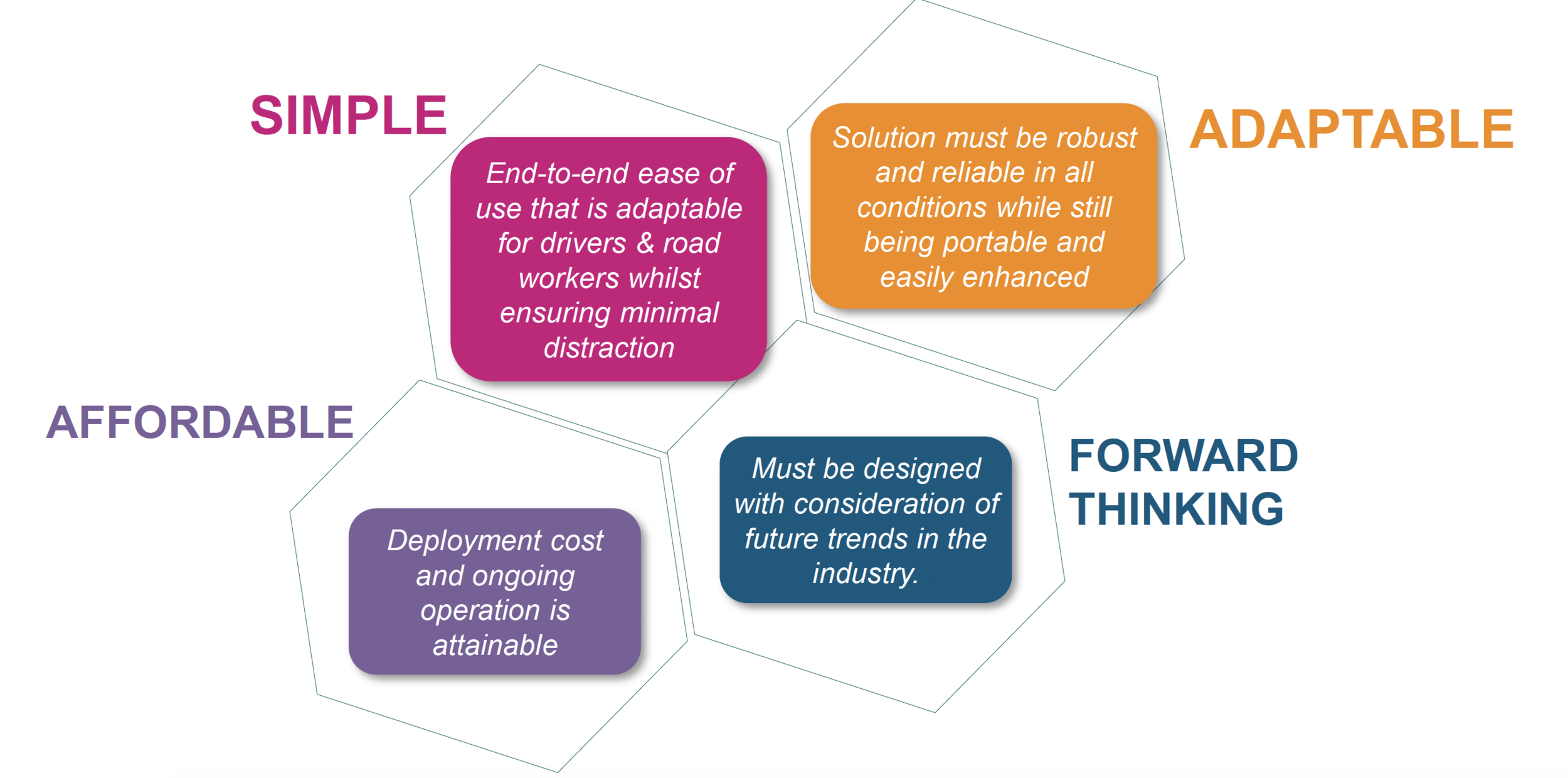 SIMPLE

End-to-end ease of use that is adaptable for drivers & road workers whilst ensuring minimal distraction

ADAPTABLE

Solution must be robust and reliable in all conditions while still being portable and easily enhanced

AFFORDABLE

Deployment cost and ongoing operation is attainable

FORWARD THINKING

Must be designed with consideration of future trends in the industry.